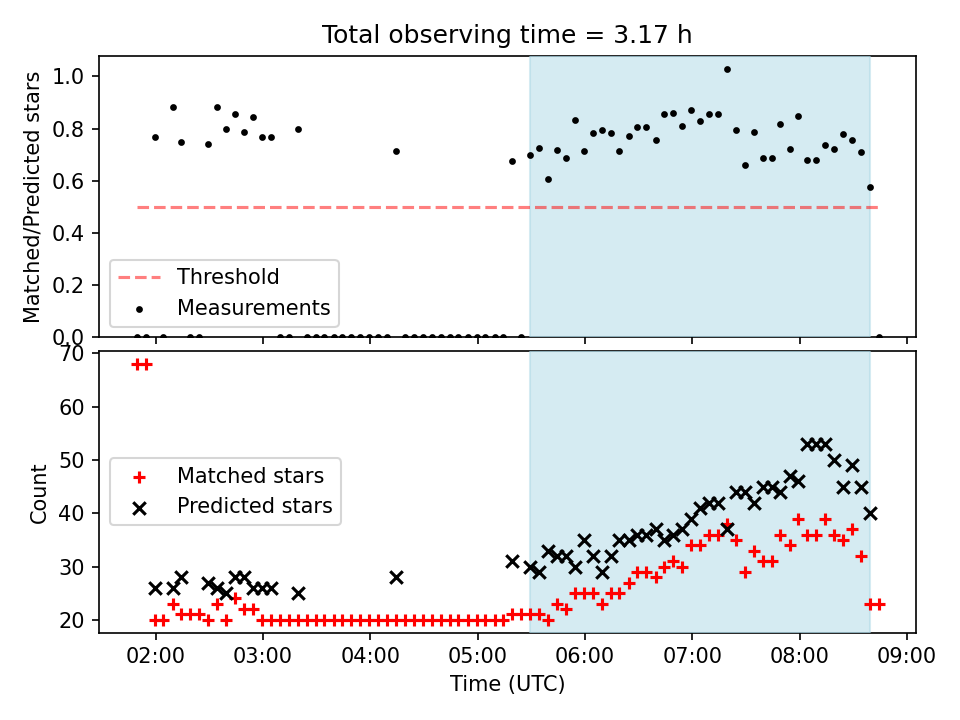 Total observing time = 3.17 h

Matched/Predicted stars

1.0
0.8
0.6
0.4
0.2
0.0

Threshold
Measurements

Count

70
60
50
40
30
20

Matched stars
Predicted stars

02:00
03:00
04:00
05:00
06:00
07:00
08:00
09:00

Time (UTC)